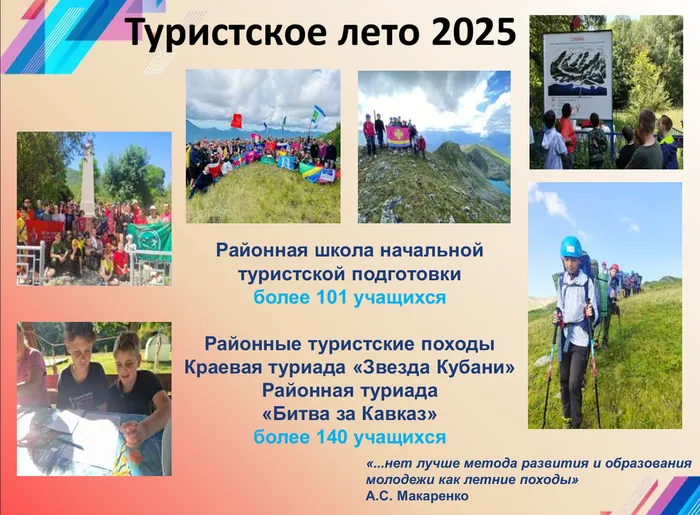 Туристское лето 2025

Районная школа начальной туристской подготовки
более 101 учащихся

Районные туристские походы
Краевая туриада «Звезда Кубани»
Районная туриада
«Битва за Кавказ»
более 140 учащихся

«...нет лучше метода развития и образования молодежи как летние походы»
А.С. Макаренко